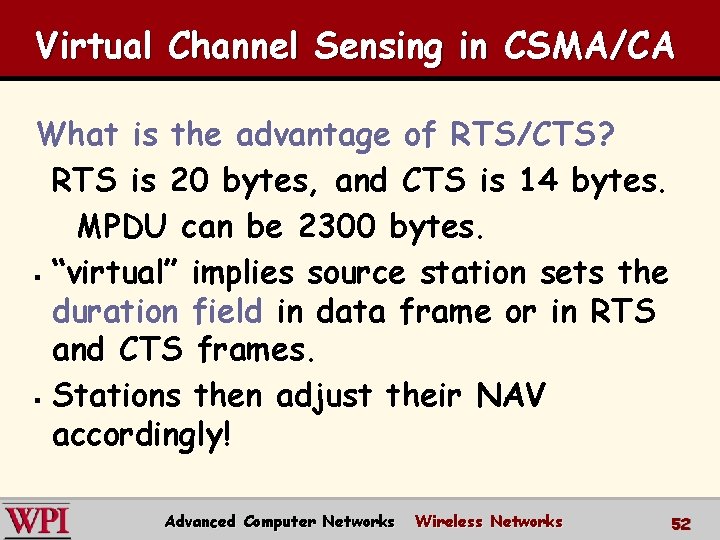 Virtual Channel Sensing in CSMA/CA

What is the advantage of RTS/CTS?

RTS is 20 bytes, and CTS is 14 bytes.

MPDU can be 2300 bytes.

▪ “virtual” implies source station sets the duration field in data frame or in RTS and CTS frames.

▪ Stations then adjust their NAV accordingly!

WPI Advanced Computer Networks Wireless Networks 52